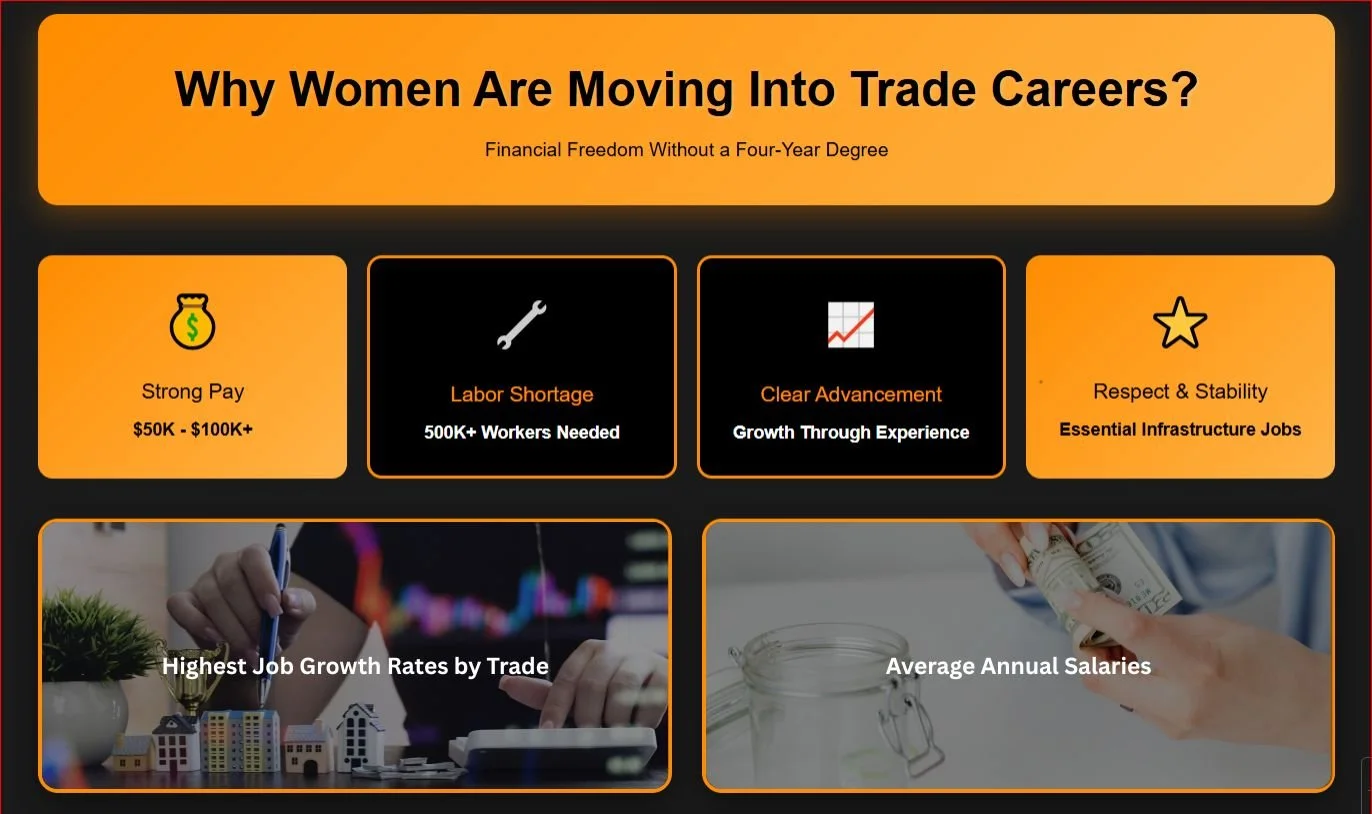 Why Women Are Moving Into Trade Careers?

Financial Freedom Without a Four-Year Degree

Strong Pay
$50K - $100K+

Labor Shortage
500K+ Workers Needed

Clear Advancement
Growth Through Experience

Respect & Stability
Essential Infrastructure Jobs

Highest Job Growth Rates by Trade

Average Annual Salaries